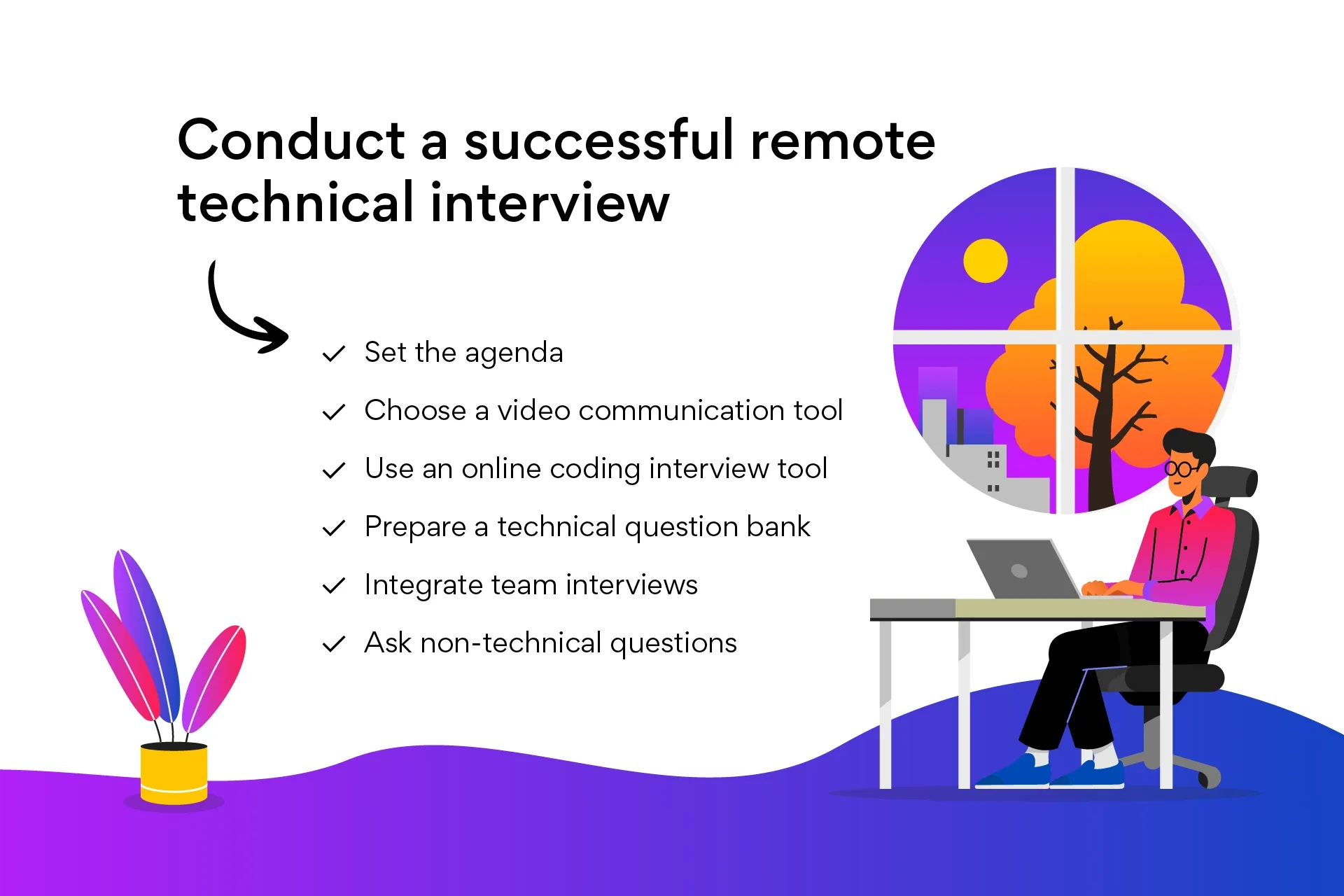 Conduct a successful remote technical interview

✓ Set the agenda
✓ Choose a video communication tool
✓ Use an online coding interview tool
✓ Prepare a technical question bank
✓ Integrate team interviews
✓ Ask non-technical questions